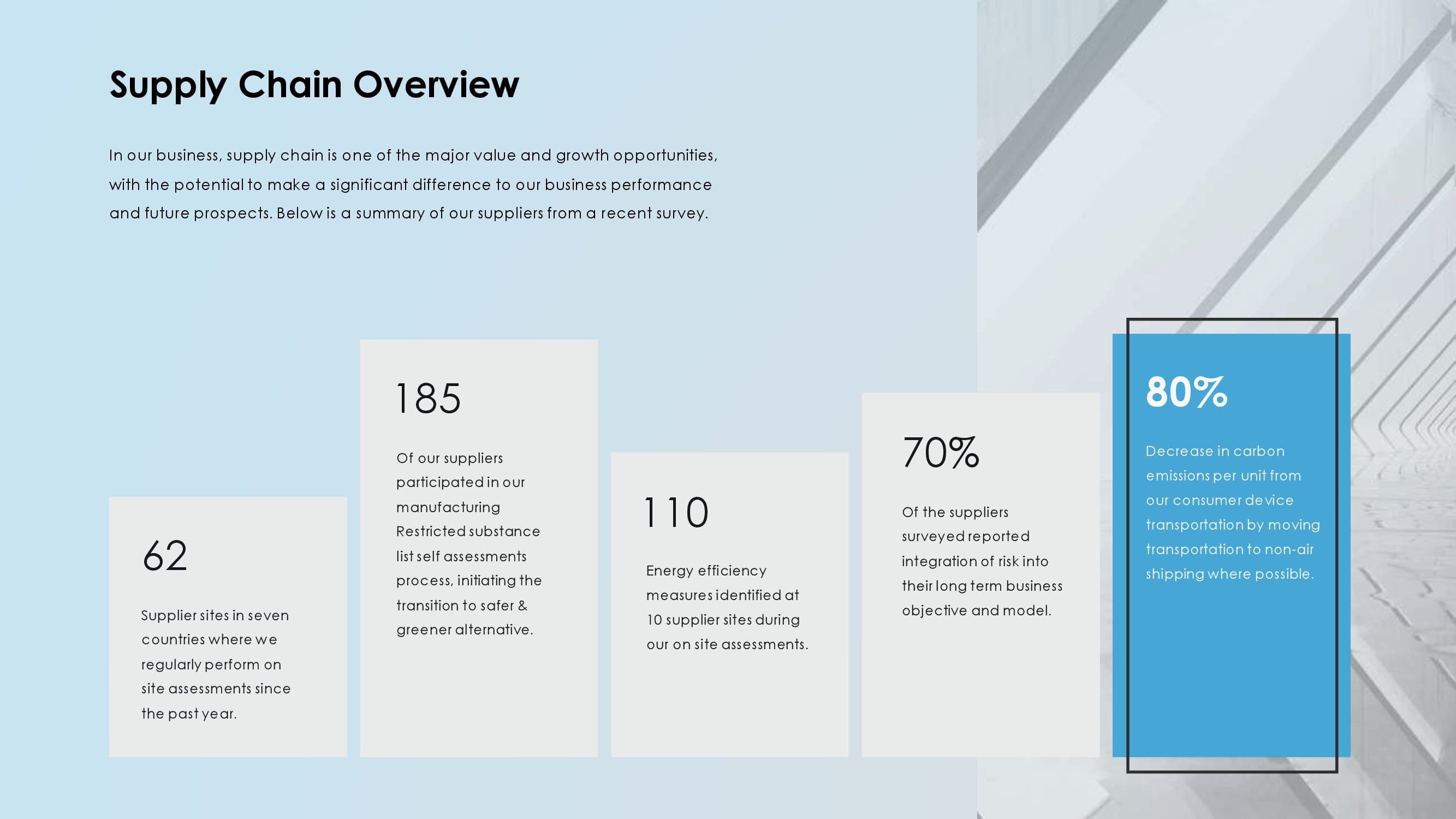 Supply Chain Overview

In our business, supply chain is one of the major value and growth opportunities, with the potential to make a significant difference to our business performance and future prospects. Below is a summary of our suppliers from a recent survey.

62

Supplier sites in seven countries where we regularly perform on site assessments since the past year.

185

Of our suppliers participated in our manufacturing Restricted substance list self assessments process, initiating the transition to safer & greener alternative.

110

Energy efficiency measures identified at 10 supplier sites during our on site assessments.

70%

Of the suppliers surveyed reported integration of risk into their long term business objective and model.

80%

Decrease in carbon emissions per unit from our consumer device transportation by moving transportation to non-air shipping where possible.